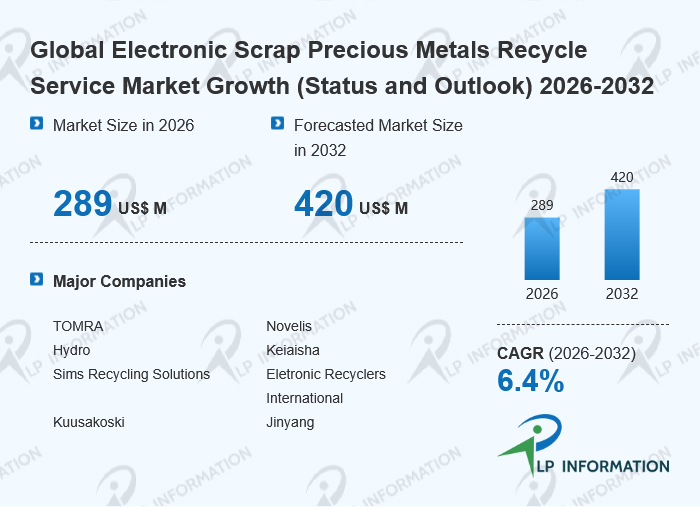 Global Electronic Scrap Precious Metals Recycle Service Market Growth (Status and Outlook) 2026-2032

Market Size in 2026

289 US$ M

Forecasted Market Size in 2032

420 US$ M

289
420
2026
2032

Major Companies

TOMRA
Hydro
Sims Recycling Solutions
Kuusakoski

Novelis
Keiaisha
Eletronic Recyclers International
Jinyang

CAGR (2026-2032)
6.4%

LP INFORMATION